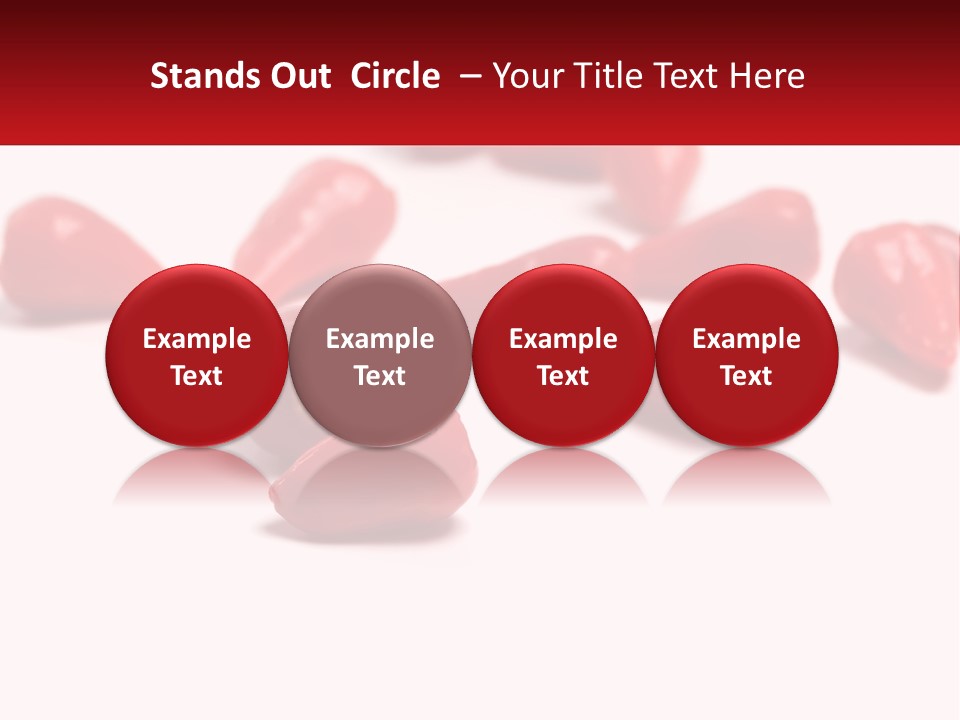 Stands Out Circle – Your Title Text Here

Example Text

Example Text

Example Text

Example Text